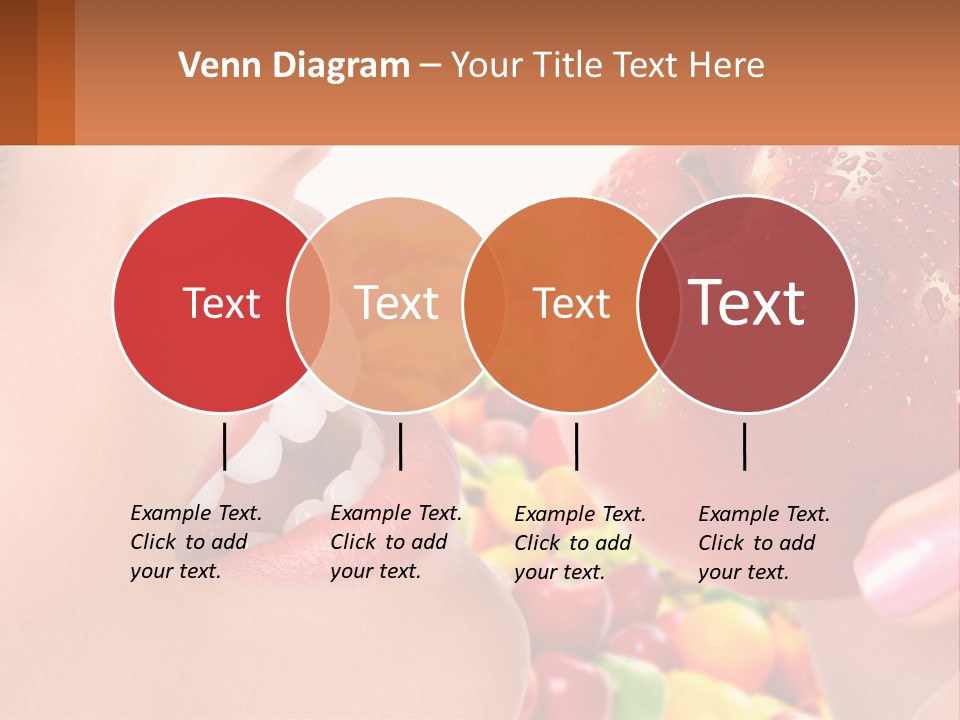 Venn Diagram – Your Title Text Here

Text

Text

Text

Text

Example Text. Click to add your text.

Example Text. Click to add your text.

Example Text. Click to add your text.

Example Text. Click to add your text.